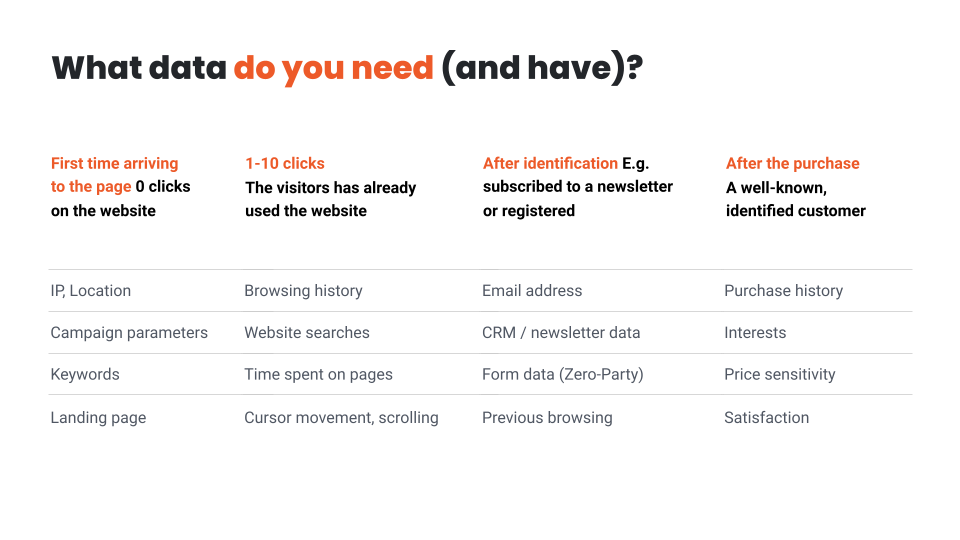 What data do you need (and have)?

| First time arriving to the page 0 clicks on the website | 1-10 clicks The visitors has already used the website | After identification E.g. subscribed to a newsletter or registered | After the purchase A well-known, identified customer |
|---|---|---|---|
| IP, Location | Browsing history | Email address | Purchase history |
| Campaign parameters | Website searches | CRM / newsletter data | Interests |
| Keywords | Time spent on pages | Form data (Zero-Party) | Price sensitivity |
| Landing page | Cursor movement, scrolling | Previous browsing | Satisfaction |